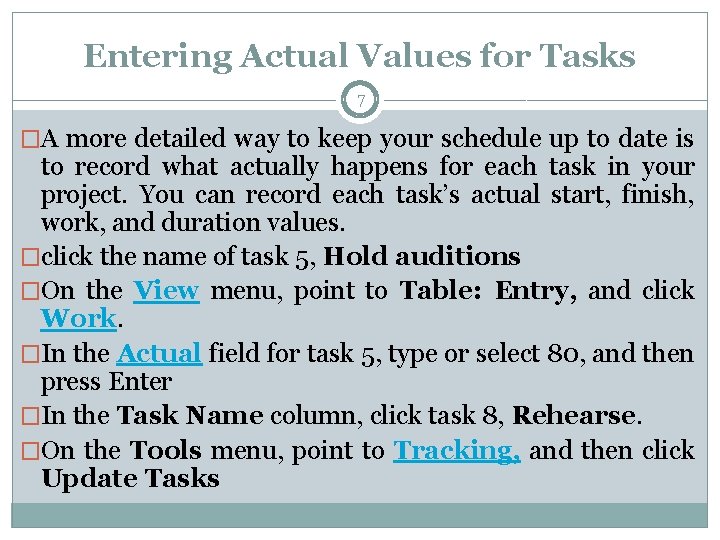 Entering Actual Values for Tasks

7

□A more detailed way to keep your schedule up to date is to record what actually happens for each task in your project. You can record each task's actual start, finish, work, and duration values.

□click the name of task 5, Hold auditions

□On the View menu, point to Table: Entry, and click Work.

□In the Actual field for task 5, type or select 80, and then press Enter

□In the Task Name column, click task 8, Rehearse.

□On the Tools menu, point to Tracking, and then click Update Tasks